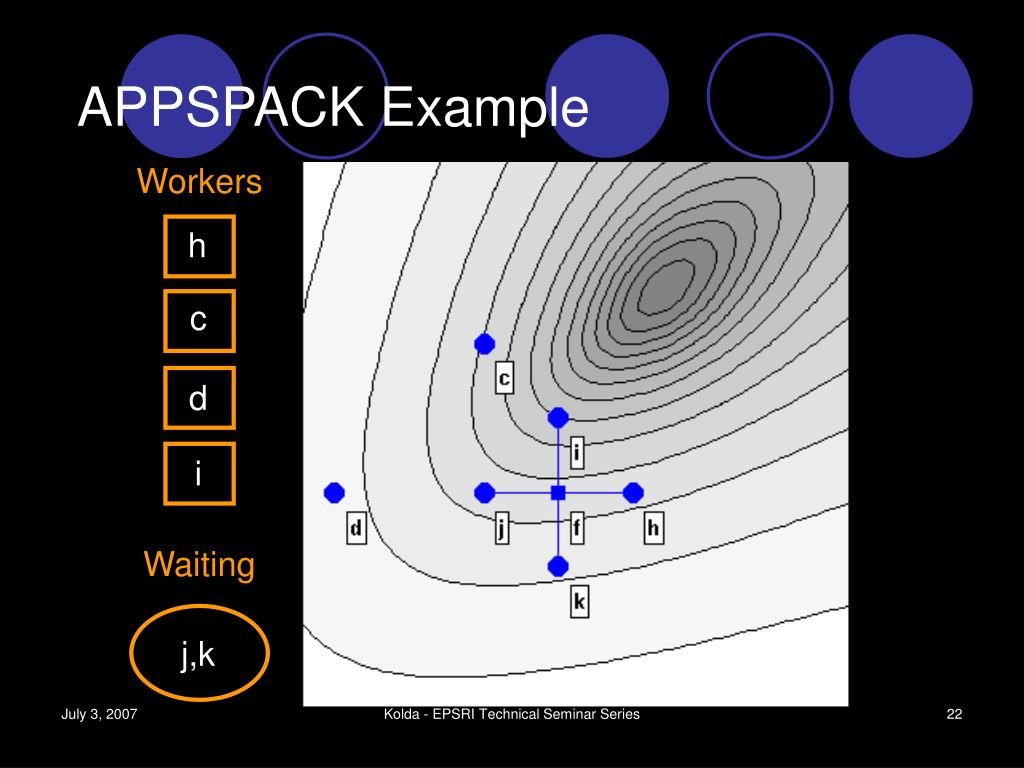 APPSPACK Example

Workers

h

c

d

i

Waiting

j,k

c

i

d

j

f

h

k

July 3, 2007

Kolda - EPSRI Technical Seminar Series

22